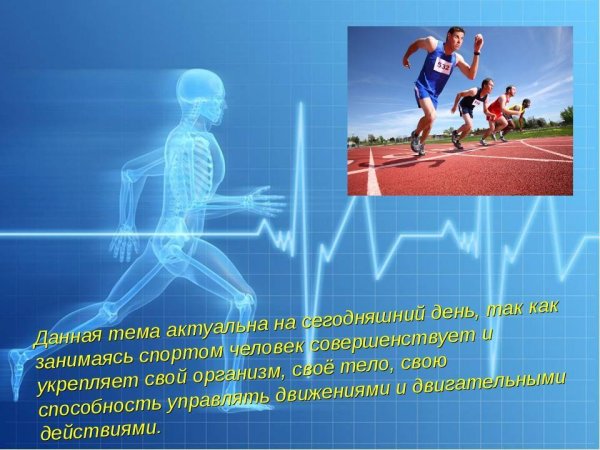 532

Данная тема актуальна на сегодняшний день, так как занимаясь спортом человек совершенствует и укрепляет свой организм, своё тело, свою способность управлять движениями и двигательными действиями.